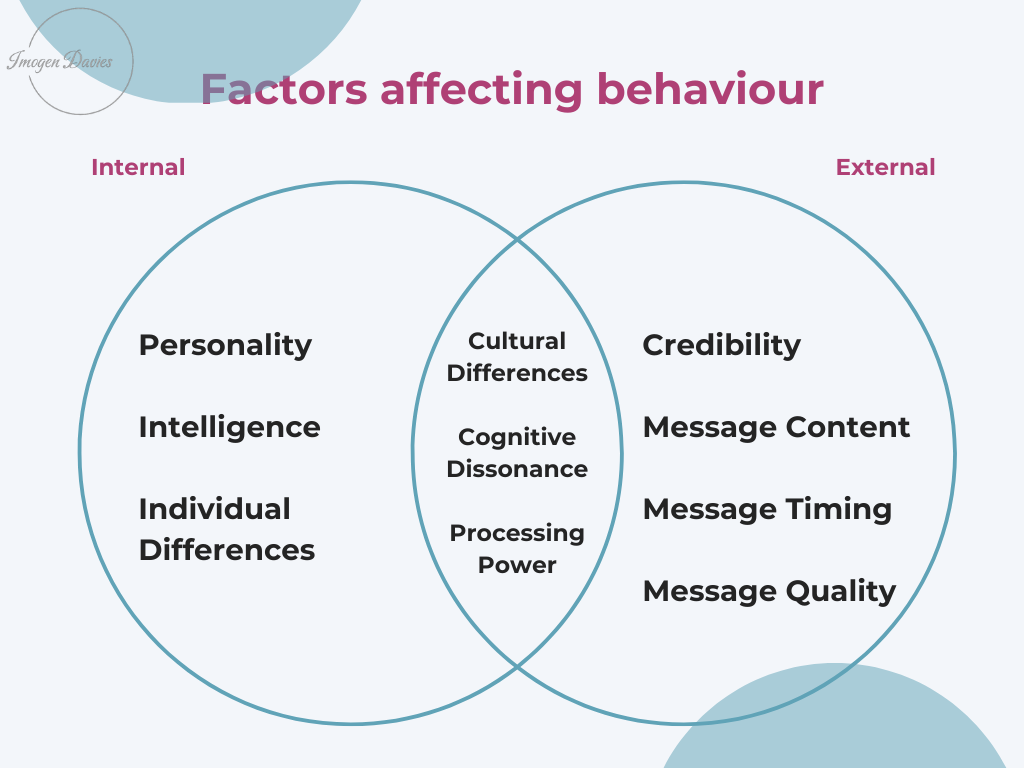 Imogen Davies

Factors affecting behaviour

Internal

External

Personality

Intelligence

Individual Differences

Cultural Differences

Cognitive Dissonance

Processing Power

Credibility

Message Content

Message Timing

Message Quality